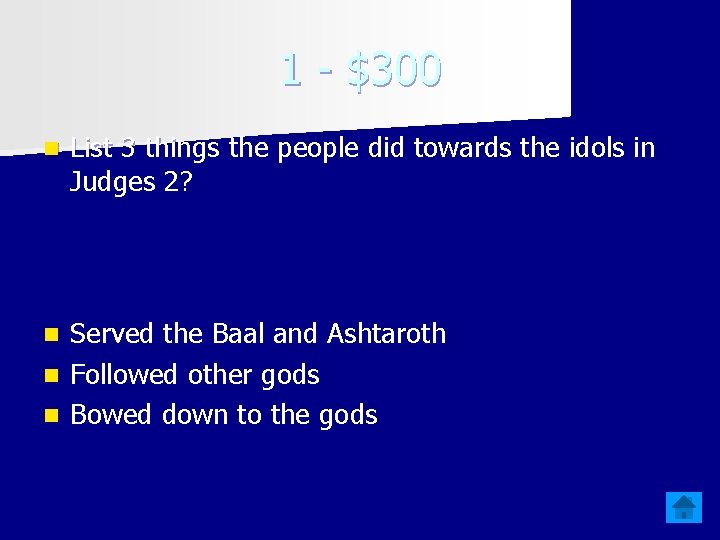 1 - $300

List 3 things the people did towards the idols in Judges 2?

Served the Baal and Ashtaroth
Followed other gods
Bowed down to the gods